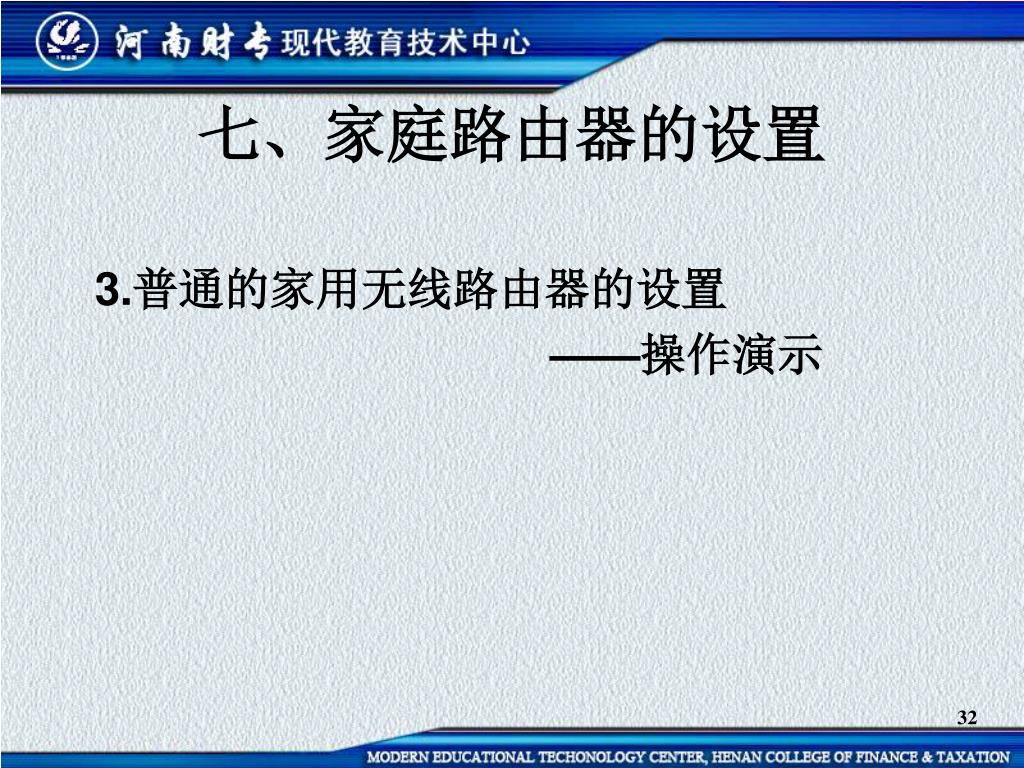 河南财专现代教育技术中心

七、家庭路由器的设置

3.普通的家用无线路由器的设置
——操作演示

32

MODERN EDUCATIONAL TECHONOLOGY CENTER, HENAN COLLEGE OF FINANCE & TAXATION